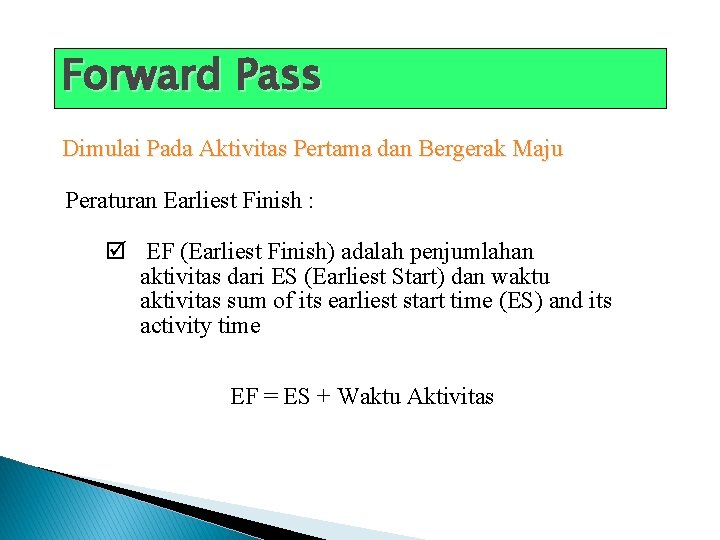 Forward Pass

Dimulai Pada Aktivitas Pertama dan Bergerak Maju

Peraturan Earliest Finish :

☑ EF (Earliest Finish) adalah penjumlahan aktivitas dari ES (Earliest Start) dan waktu aktivitas sum of its earliest start time (ES) and its activity time

EF = ES + Waktu Aktivitas